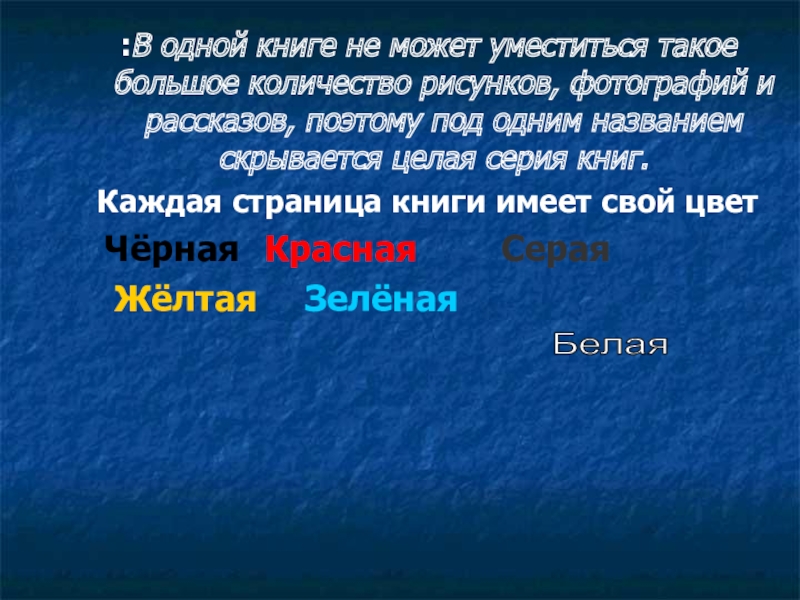 :В одной книге не может уместиться такое большое количество рисунков, фотографий и рассказов, поэтому под одним названием скрывается целая серия книг.

Каждая страница книги имеет свой цвет

Чёрная Красная Серая

Жёлтая Зелёная

Белая